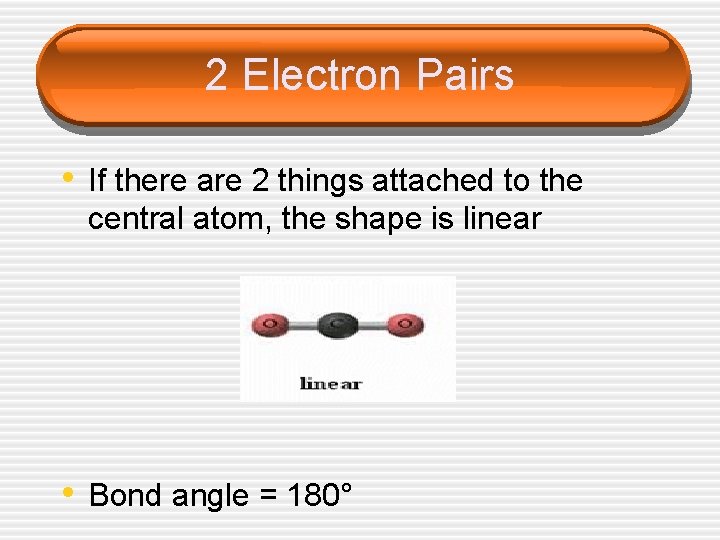 2 Electron Pairs

• If there are 2 things attached to the central atom, the shape is linear

O C O

linear

• Bond angle = 180°